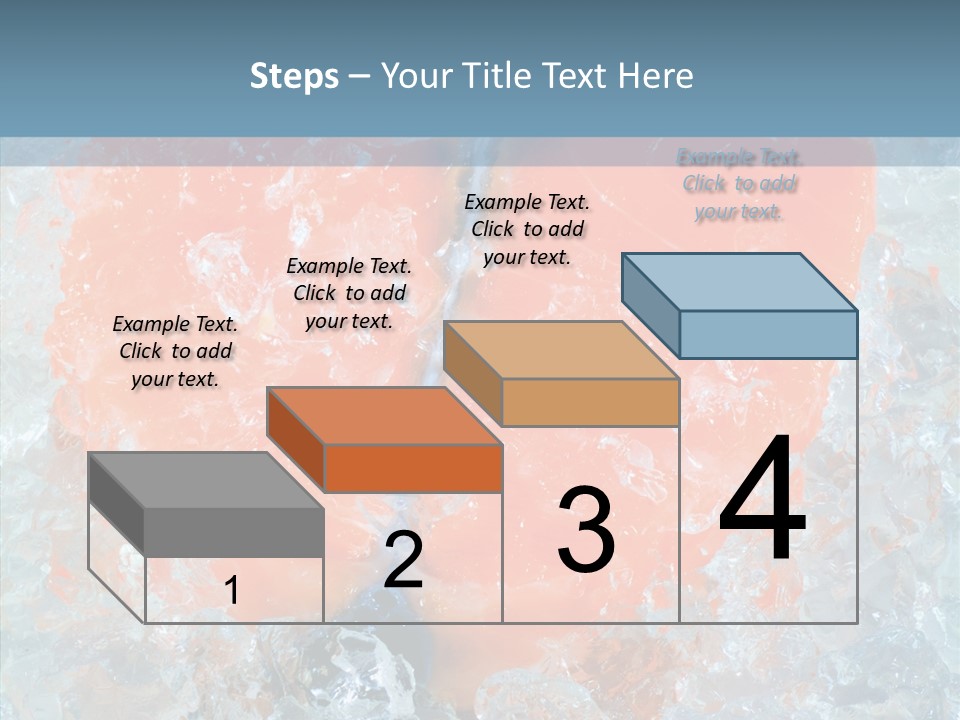 Steps – Your Title Text Here

Example Text. Click to add your text.

Example Text. Click to add your text.

Example Text. Click to add your text.

Example Text. Click to add your text.

1

2

3

4